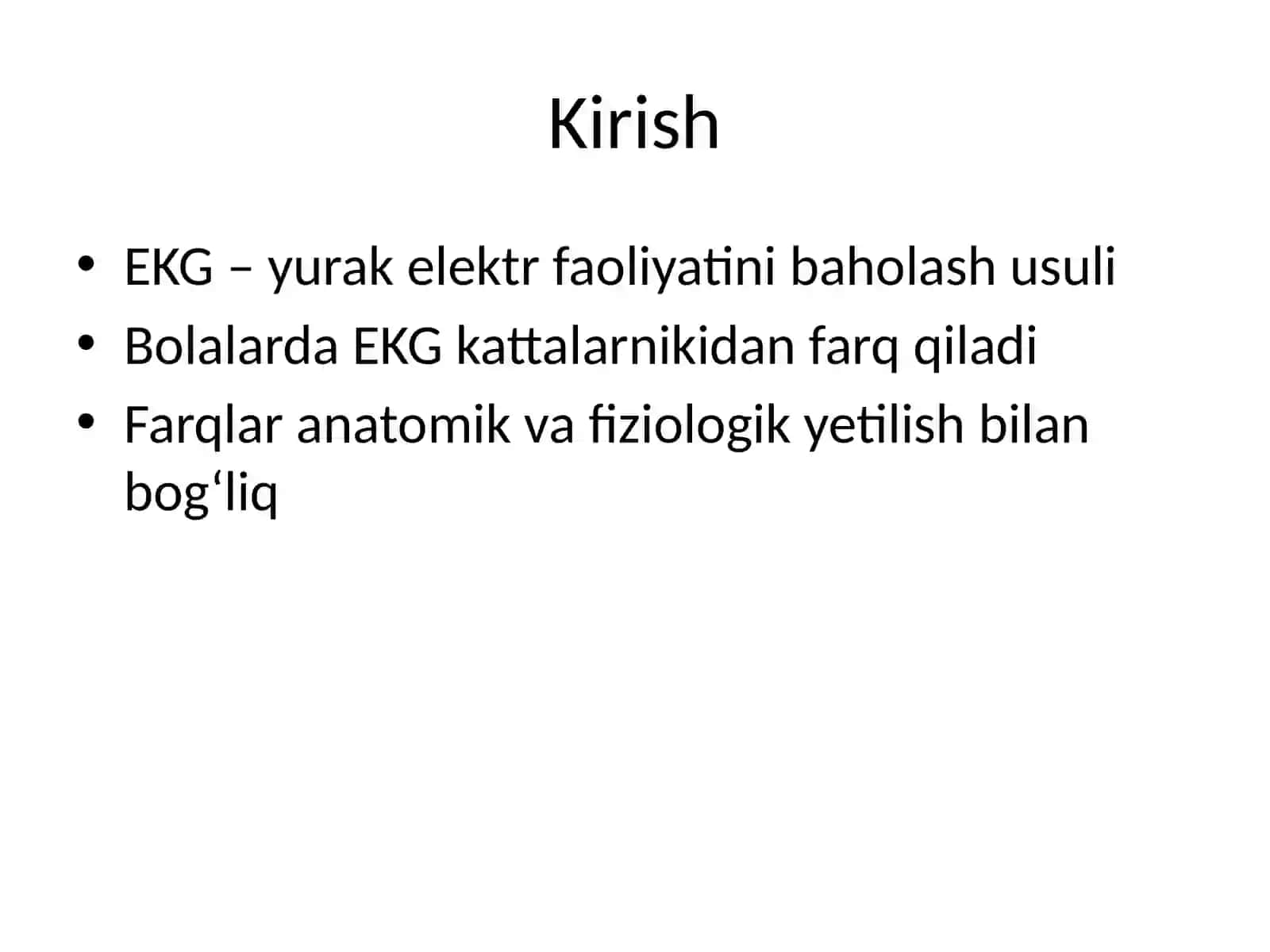 Kirish

• EKG – yurak elektr faoliyatini baholash usuli
• Bolalarda EKG kattalarnikidan farq qiladi
• Farqlar anatomik va fiziologik yetilish bilan bog'liq